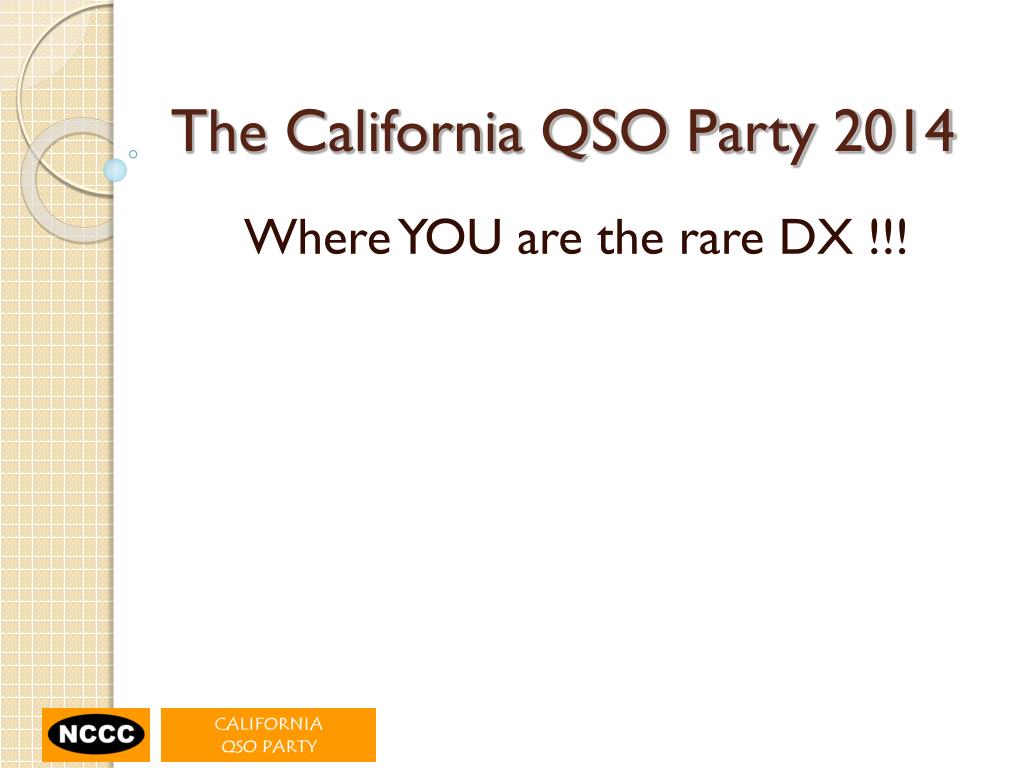 The California QSO Party 2014

Where YOU are the rare DX !!!

NCCC

CALIFORNIA
QSO PARTY